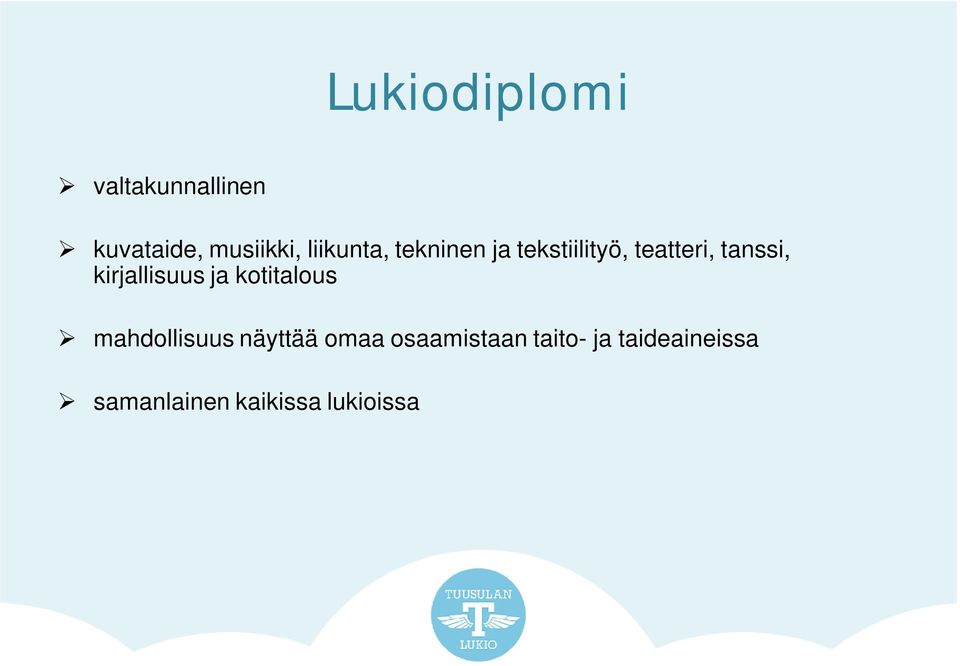 Lukiodiplomi

➢ valtakunnallinen

➢ kuvataide, musiikki, liikunta, tekninen ja tekstiilityö, teatteri, tanssi, kirjallisuus ja kotitalous

➢ mahdollisuus näyttää omaa osaamistaan taito- ja taideaineissa

➢ samanlainen kaikissa lukioissa

TUUSULAN
T
LUKIO